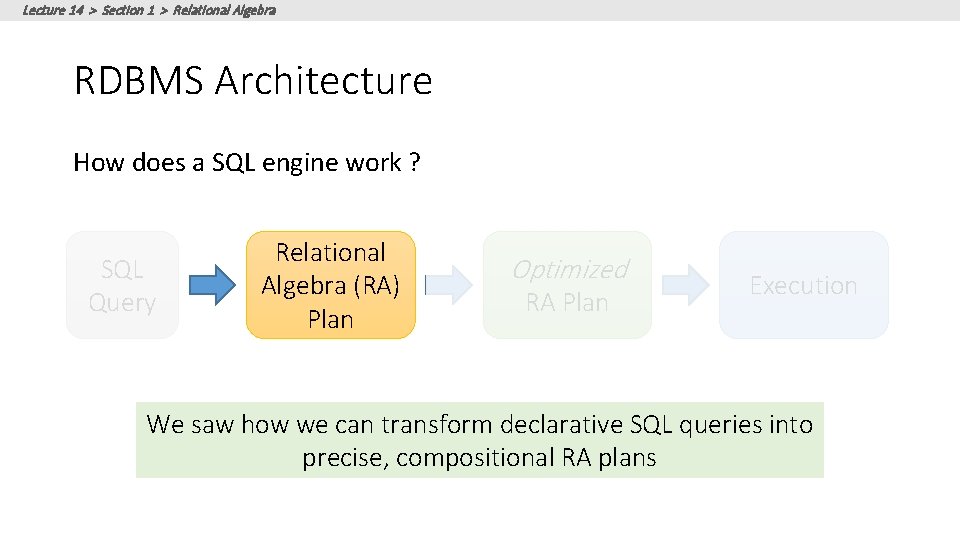 Lecture 14 > Section 1 > Relational Algebra

RDBMS Architecture

How does a SQL engine work ?

SQL Query

Relational Algebra (RA) Plan

Optimized RA Plan

Execution

We saw how we can transform declarative SQL queries into precise, compositional RA plans